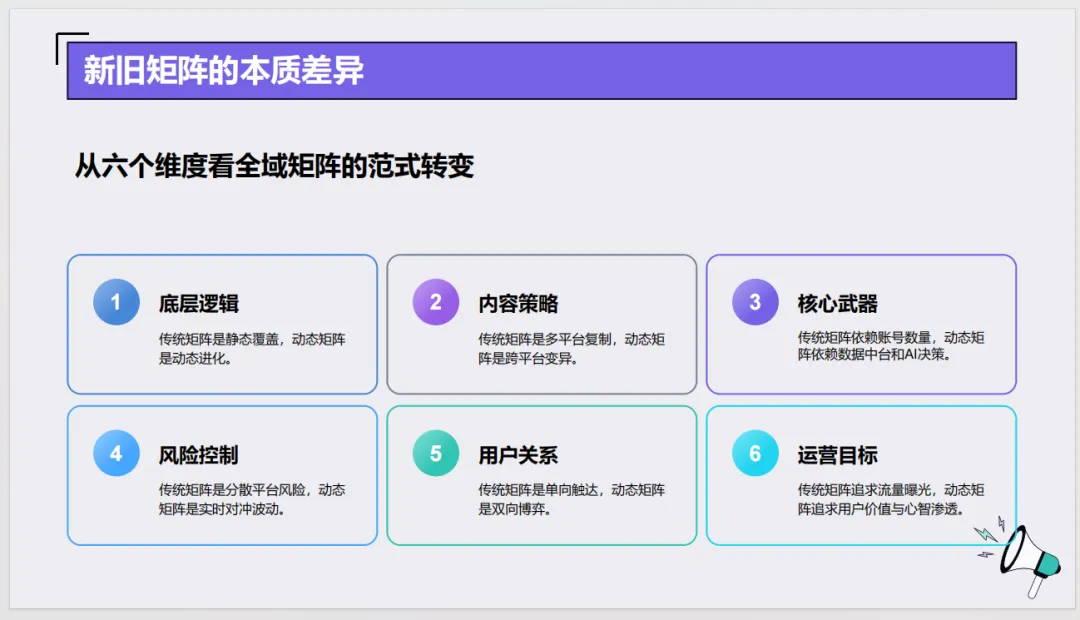 新旧矩阵的本质差异

从六个维度看全域矩阵的范式转变

1
底层逻辑
传统矩阵是静态覆盖，动态矩阵是动态进化。

2
内容策略
传统矩阵是多平台复制，动态矩阵是跨平台变异。

3
核心武器
传统矩阵依赖账号数量，动态矩阵依赖数据中台和AI决策。

4
风险控制
传统矩阵是分散平台风险，动态矩阵是实时对冲波动。

5
用户关系
传统矩阵是单向触达，动态矩阵是双向博弈。

6
运营目标
传统矩阵追求流量曝光，动态矩阵追求用户价值与心智渗透。